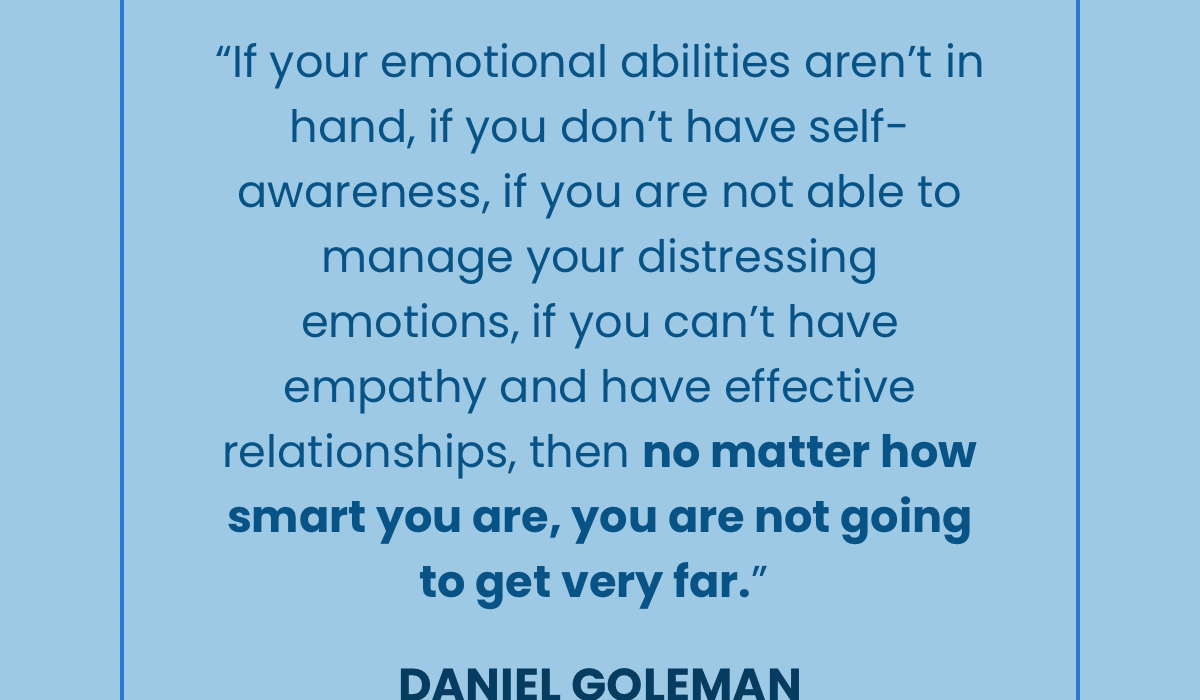 “If your emotional abilities aren’t in hand, if you don’t have self-awareness, if you are not able to manage your distressing emotions, if you can’t have empathy and have effective relationships, then no matter how smart you are, you are not going to get very far.”

DANIEL GOLEMAN